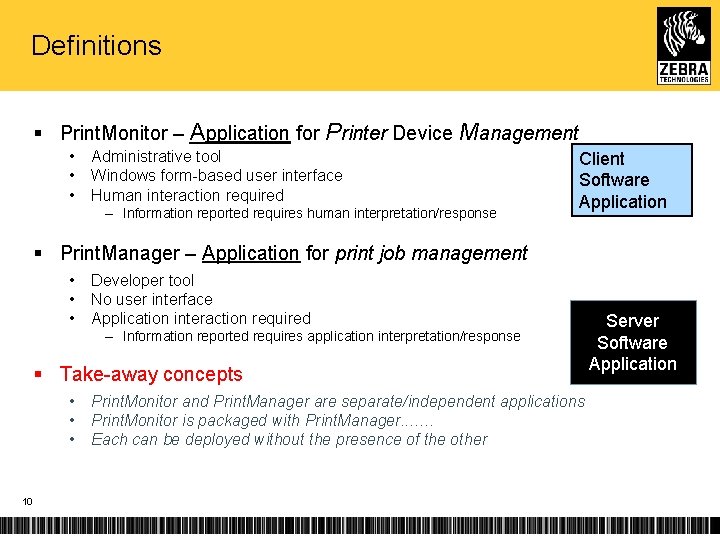 Definitions

ZEBRA TECHNOLOGIES

▪ PrintMonitor – Application for Printer Device Management
• Administrative tool
• Windows form-based user interface
• Human interaction required
– Information reported requires human interpretation/response

Client Software Application

▪ PrintManager – Application for print job management
• Developer tool
• No user interface
• Application interaction required
– Information reported requires application interpretation/response

Server Software Application

▪ Take-away concepts
• PrintMonitor and PrintManager are separate/independent applications
• PrintMonitor is packaged with PrintManager.......
• Each can be deployed without the presence of the other

10